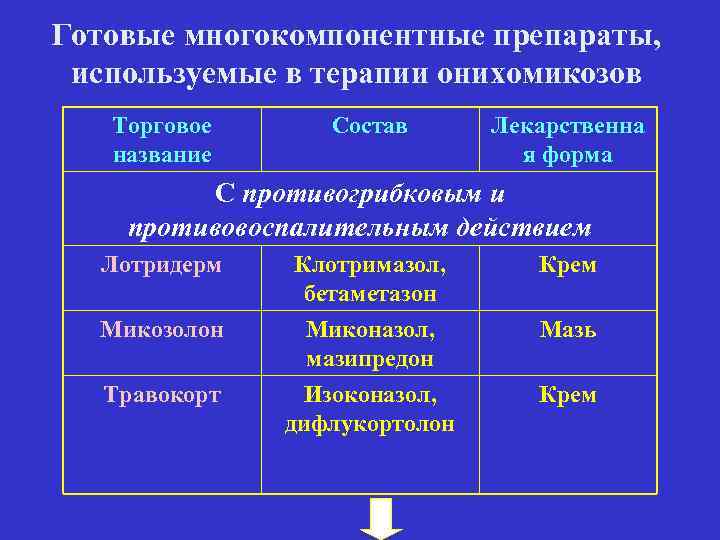 Готовые многокомпонентные препараты, используемые в терапии онихомикозов

| Торговое название | Состав | Лекарственна я форма |
|---|---|---|
| С противогрибковым и противовоспалительным действием | | |
| Лотридерм | Клотримазол, бетаметазон | Крем |
| Микозолон | Миконазол, мазипредон | Мазь |
| Травокорт | Изоконазол, дифлукортолон | Крем |